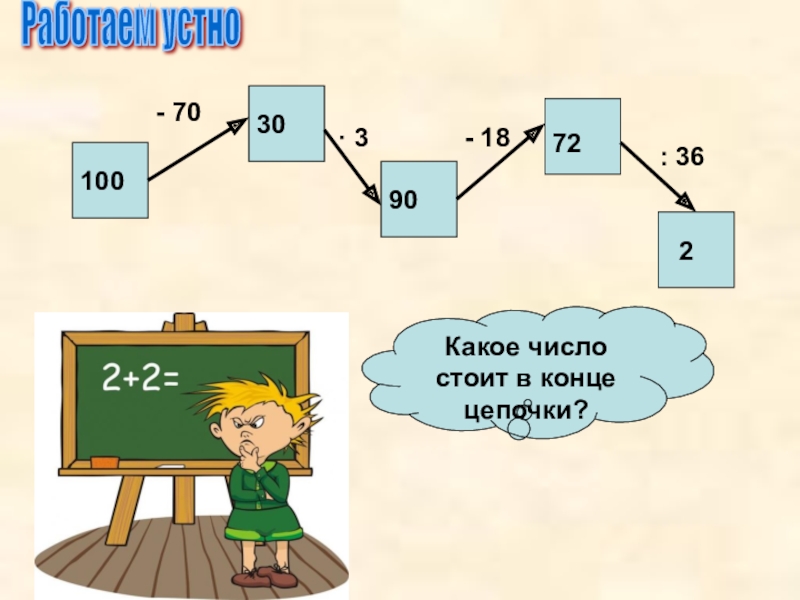 Работаем устно

100

- 70

30

· 3

90

- 18

72

: 36

2

2+2=

Какое число стоит в конце цепочки?